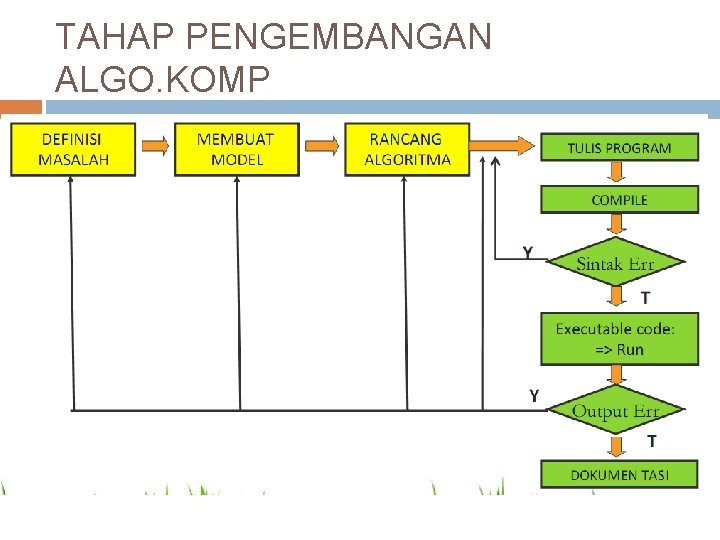 TAHAP PENGEMBANGAN ALGO.KOMP

DEFINISI MASALAH

MEMBUAT MODEL

RANCANG ALGORITMA

TULIS PROGRAM

COMPILE

Y

Sintak Err

T

Executable code: => Run

Y

Output Err

T

DOKUMEN TASI